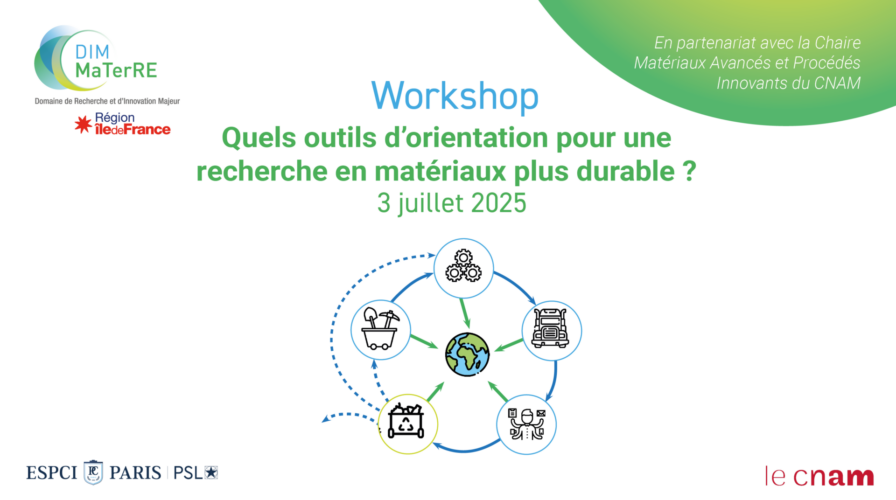 DIM MaTerRE
Domaine de Recherche et d'Innovation Majeur
Région îledeFrance

En partenariat avec la Chaire Matériaux Avancés et Procédés Innovants du CNAM

Workshop
Quels outils d'orientation pour une recherche en matériaux plus durable ?
3 juillet 2025

ESPCI PARIS | PSL

le cnam